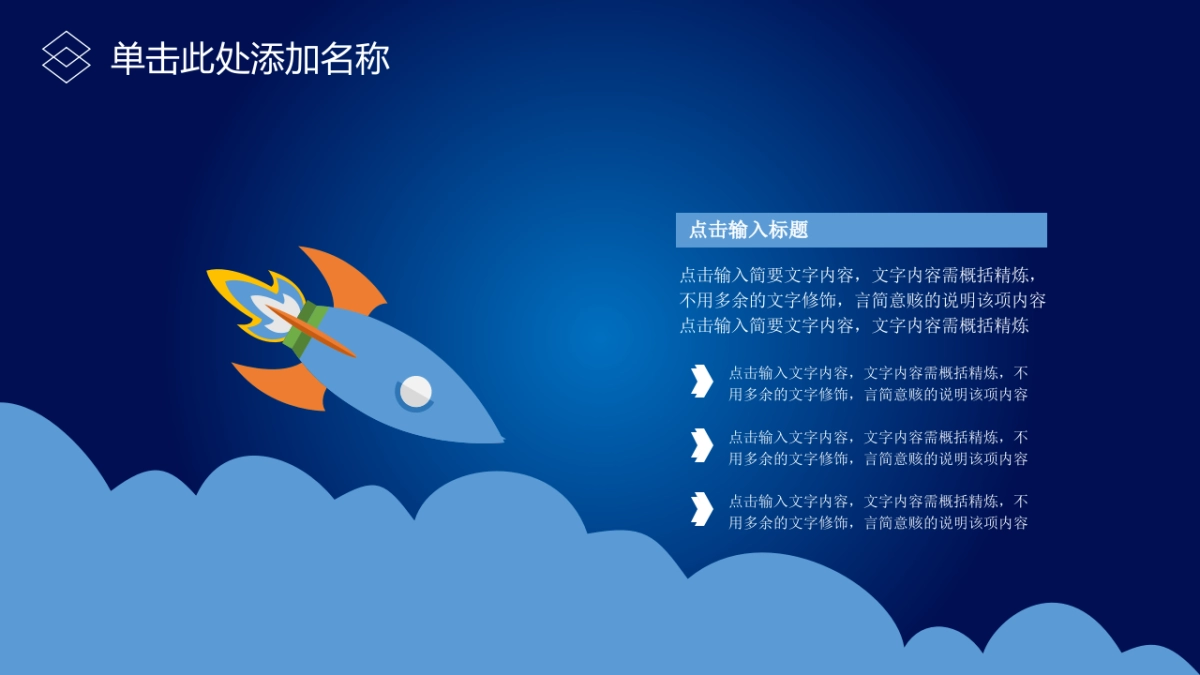 单击此处添加名称

点击输入标题

点击输入简要文字内容，文字内容需概括精炼，不用多余的文字修饰，言简意赅的说明该项内容点击输入简要文字内容，文字内容需概括精炼

点击输入文字内容，文字内容需概括精炼，不用多余的文字修饰，言简意赅的说明该项内容

点击输入文字内容，文字内容需概括精炼，不用多余的文字修饰，言简意赅的说明该项内容

点击输入文字内容，文字内容需概括精炼，不用多余的文字修饰，言简意赅的说明该项内容